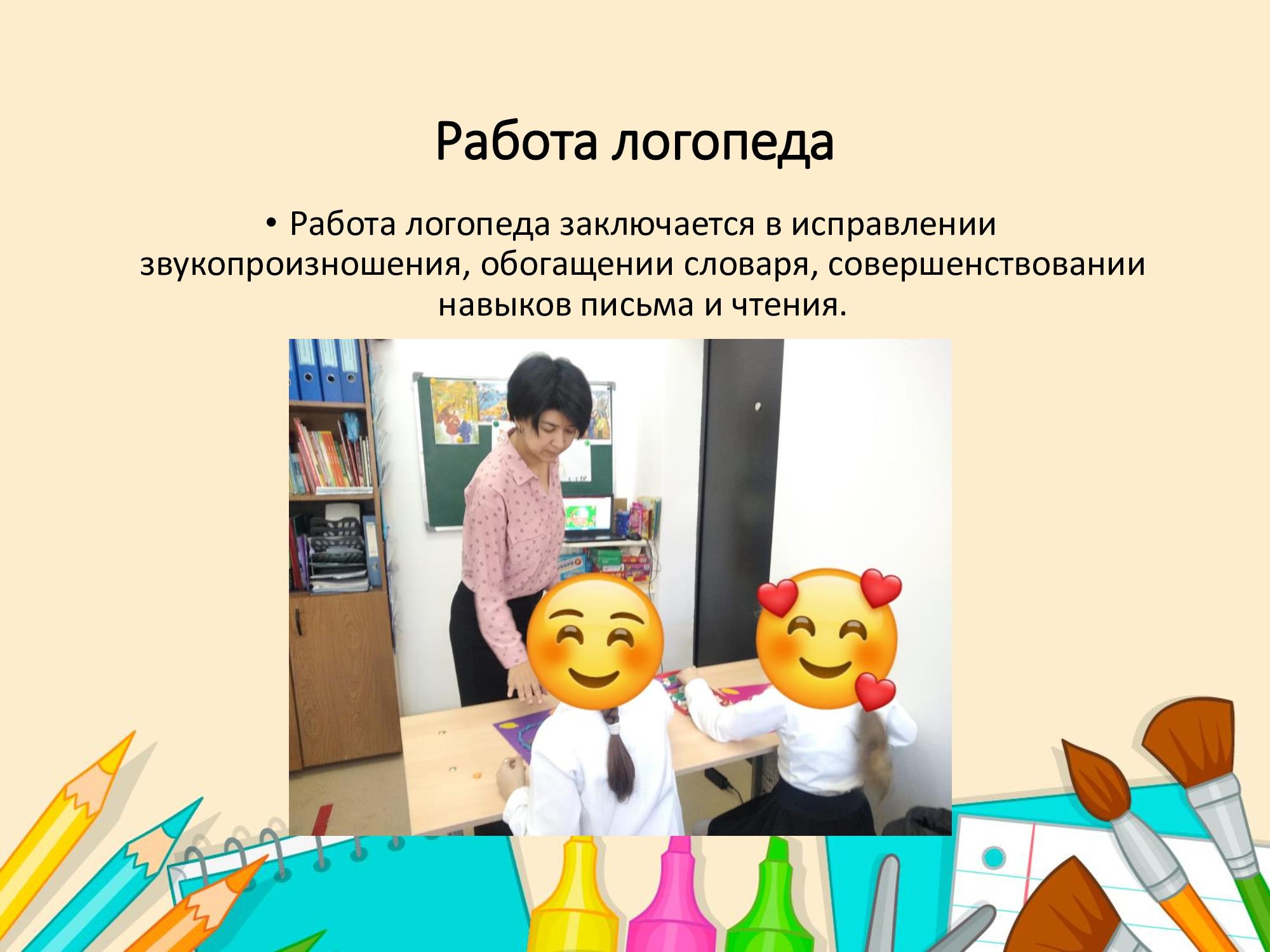 Работа логопеда

• Работа логопеда заключается в исправлении звукопроизношения, обогащении словаря, совершенствовании навыков письма и чтения.